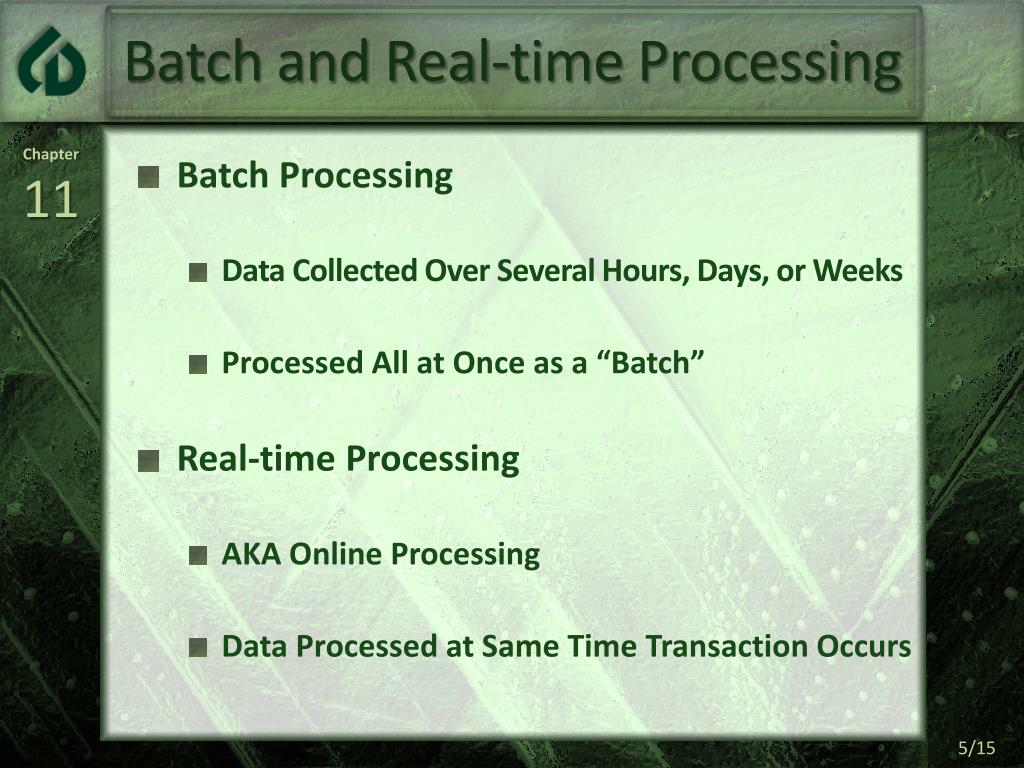 Batch and Real-time Processing

Chapter
11

Batch Processing

Data Collected Over Several Hours, Days, or Weeks

Processed All at Once as a “Batch”

Real-time Processing

AKA Online Processing

Data Processed at Same Time Transaction Occurs

5/15